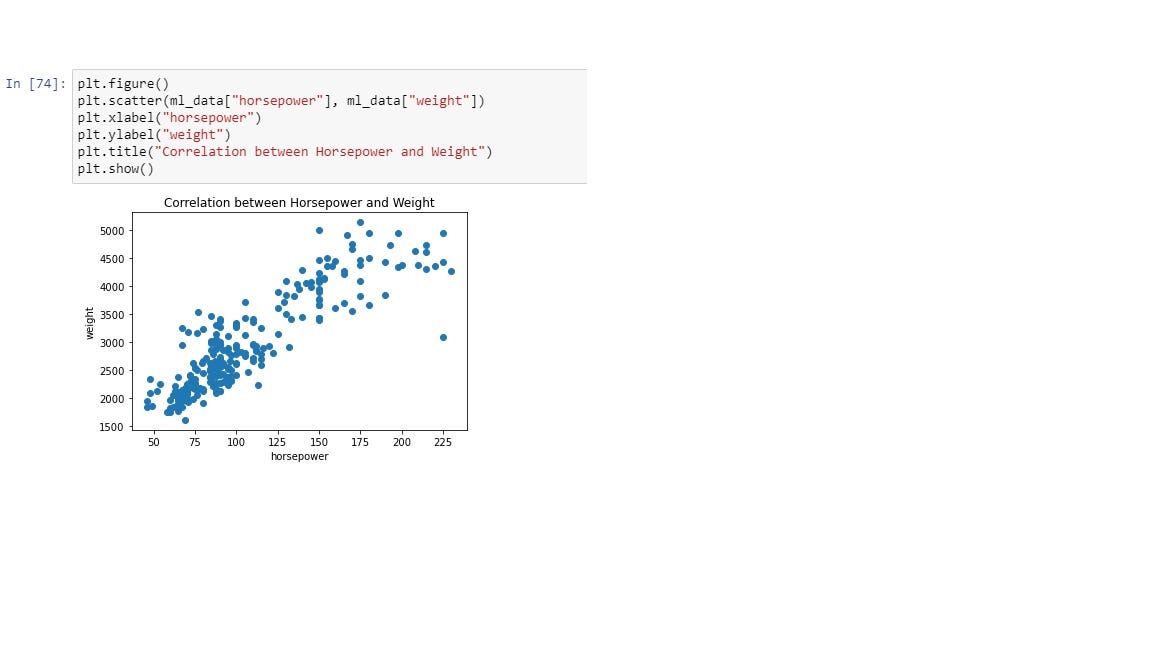 In [74]: plt.figure()
plt.scatter(ml_data["horsepower"], ml_data["weight"])
plt.xlabel("horsepower")
plt.ylabel("weight")
plt.title("Correlation between Horsepower and Weight")
plt.show()

Correlation between Horsepower and Weight

5000
4500
4000
3500
3000
2500
2000
1500

weight

50 75 100 125 150 175 200 225

horsepower